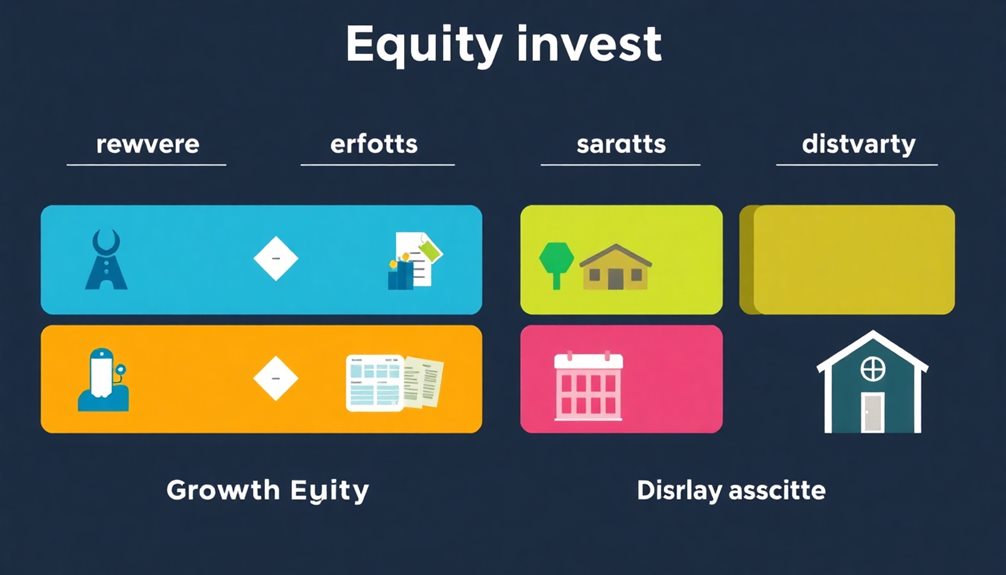 Equity invest

rewvere

erfotts

saratts

distvarty

Growth Eyity

Disrlay asscitte